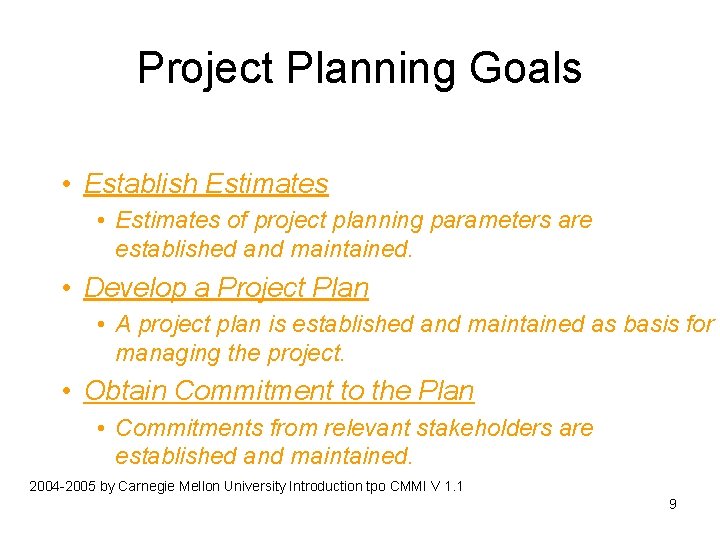 Project Planning Goals

• Establish Estimates
  • Estimates of project planning parameters are established and maintained.
• Develop a Project Plan
  • A project plan is established and maintained as basis for managing the project.
• Obtain Commitment to the Plan
  • Commitments from relevant stakeholders are established and maintained.

2004-2005 by Carnegie Mellon University Introduction tpo CMMI V 1.1

9